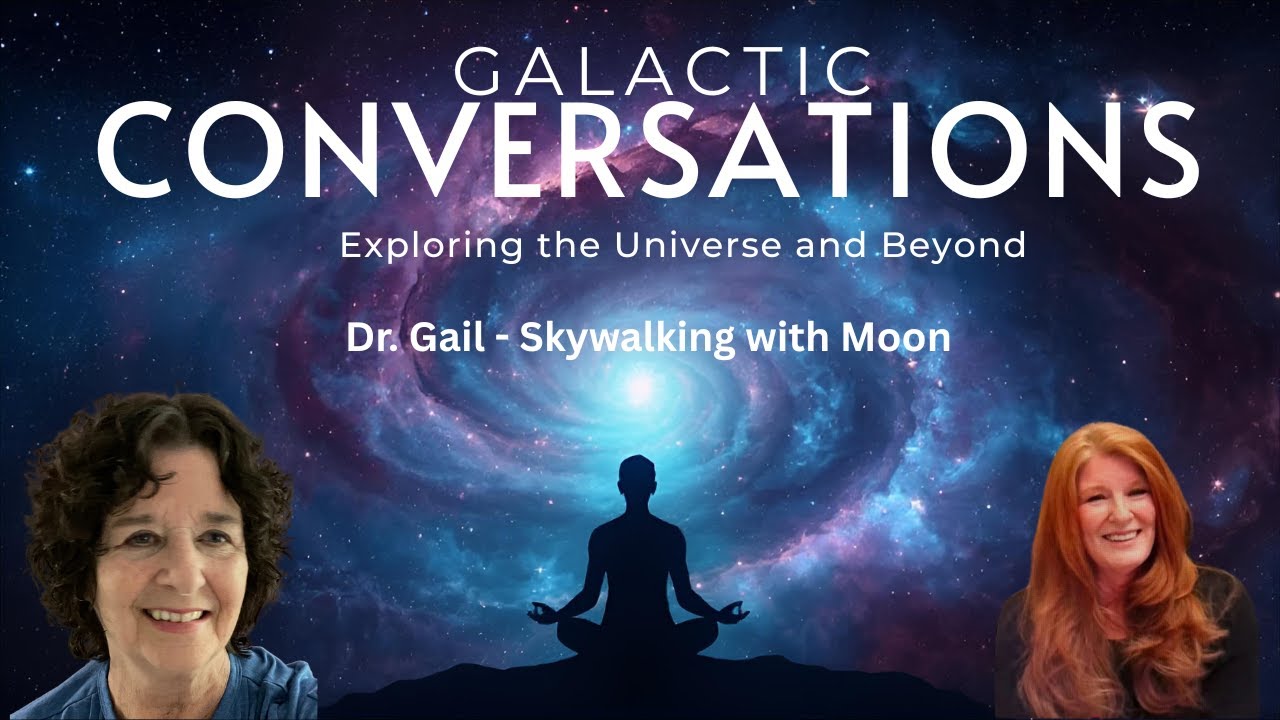 GALACTIC
CONVERSATIONS

Exploring the Universe and Beyond

Dr. Gail - Skywalking with Moon